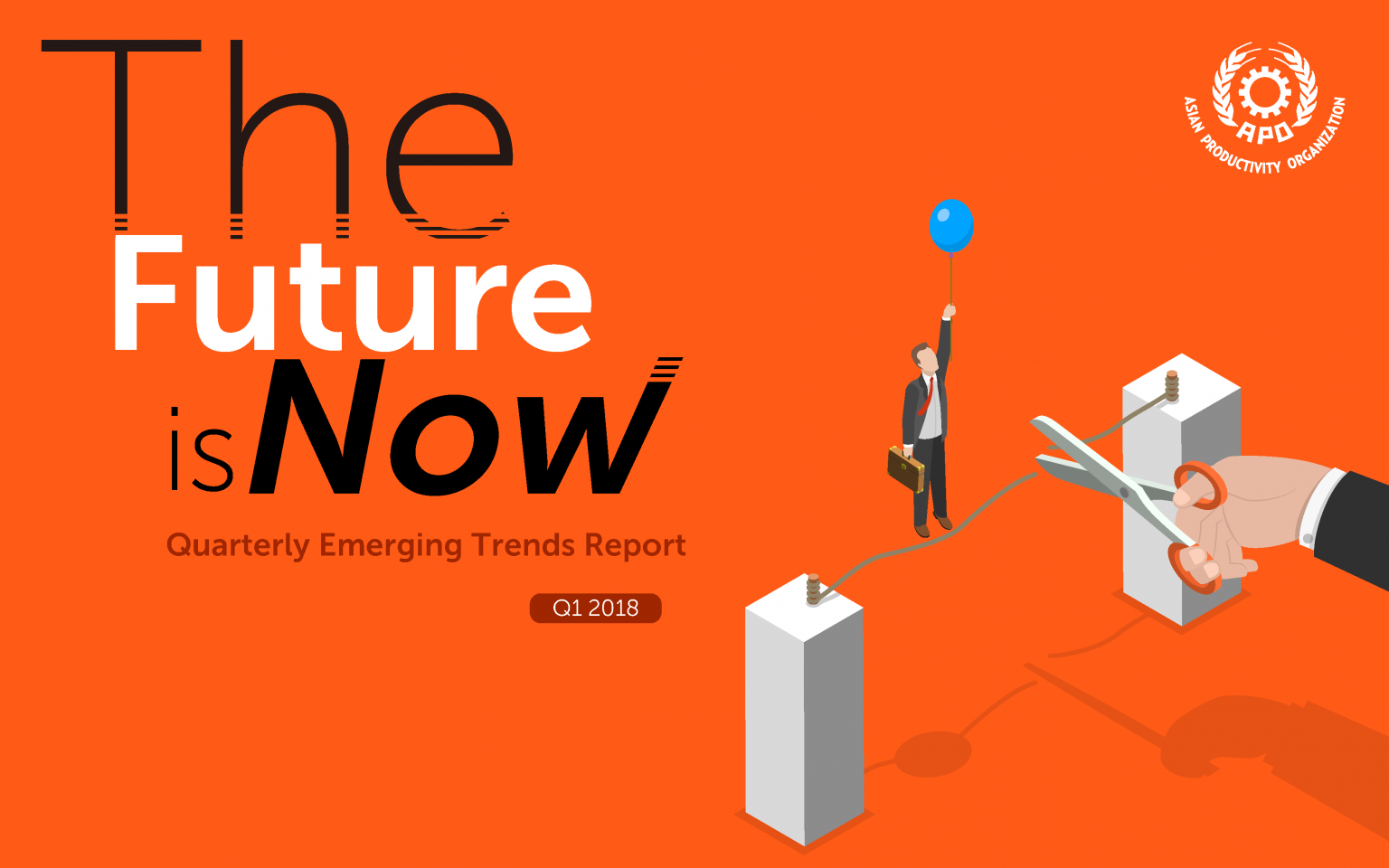 The Future is Now

Quarterly Emerging Trends Report

Q1 2018

APO
ASIAN PRODUCTIVITY ORGANIZATION